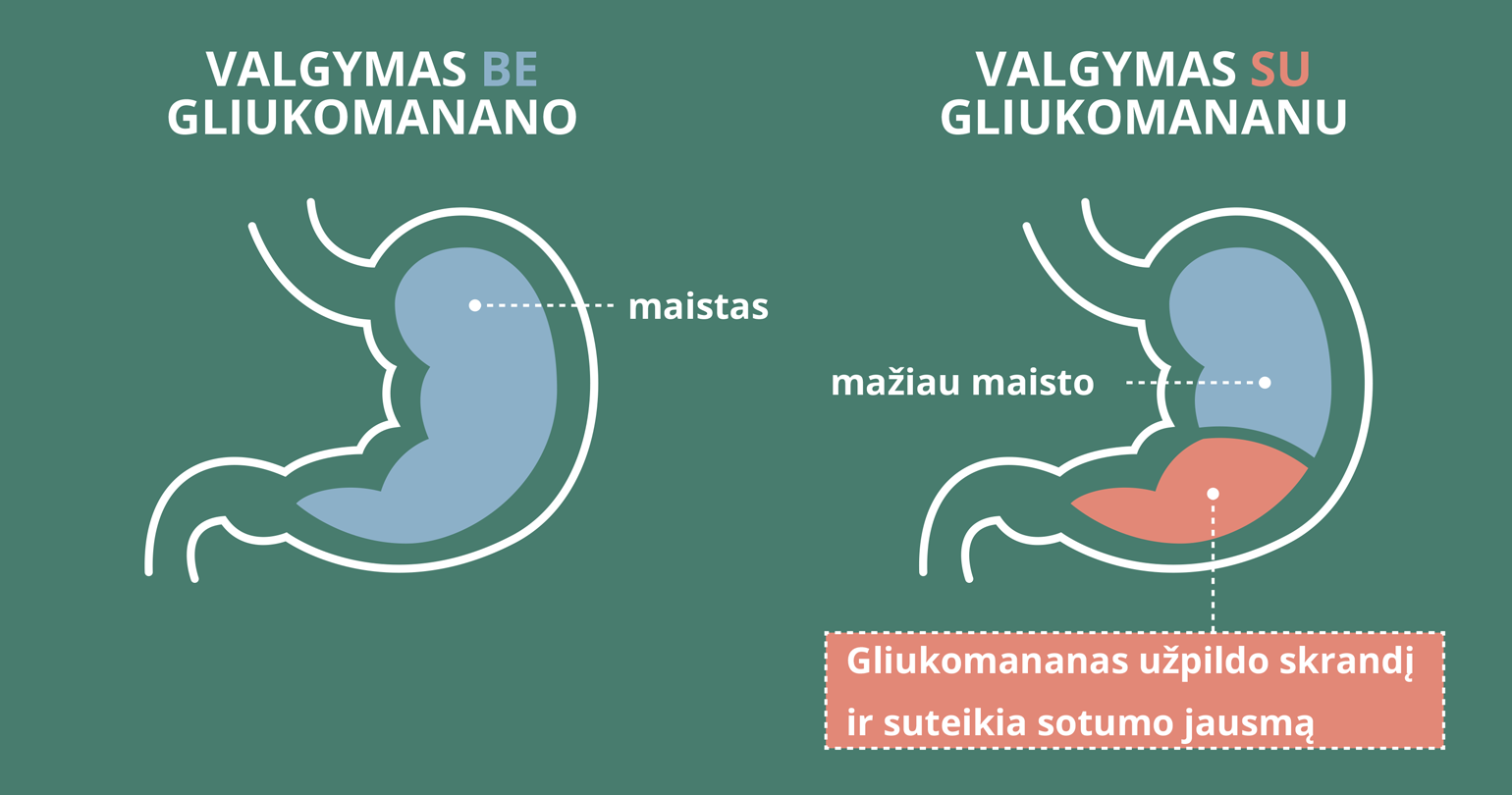 VALGYMAS BE GLIUKOMANANO

maistas

VALGYMAS SU GLIUKOMANANU

mažiau maisto

Gliukomananas užpildo skrandį ir suteikia sotumo jausmą